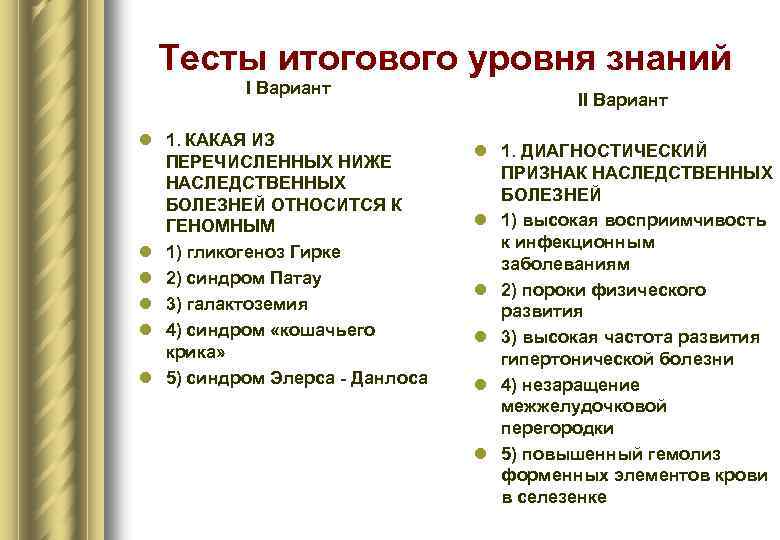 Тесты итогового уровня знаний

I Вариант

1. КАКАЯ ИЗ ПЕРЕЧИСЛЕННЫХ НИЖЕ НАСЛЕДСТВЕННЫХ БОЛЕЗНЕЙ ОТНОСИТСЯ К ГЕНОМНЫМ
1) гликогеноз Гирке
2) синдром Патау
3) галактоземия
4) синдром «кошачьего крика»
5) синдром Элерса - Данлоса

II Вариант

1. ДИАГНОСТИЧЕСКИЙ ПРИЗНАК НАСЛЕДСТВЕННЫХ БОЛЕЗНЕЙ
1) высокая восприимчивость к инфекционным заболеваниям
2) пороки физического развития
3) высокая частота развития гипертонической болезни
4) незаращение межжелудочковой перегородки
5) повышенный гемолиз форменных элементов крови в селезенке